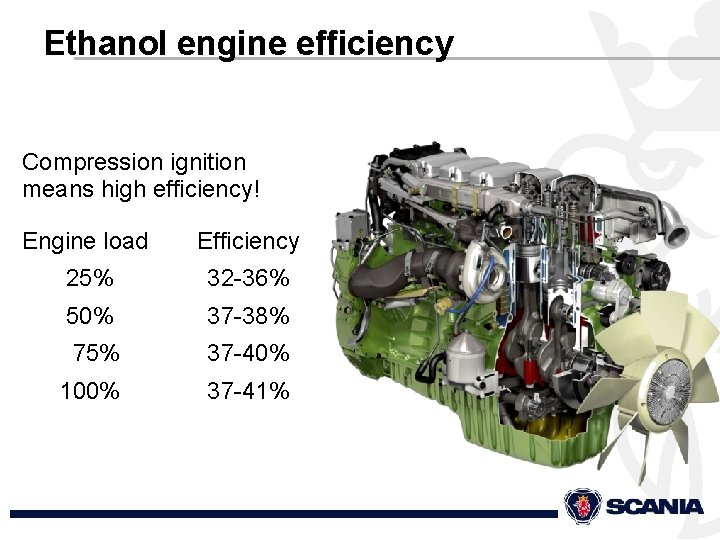 Ethanol engine efficiency

Compression ignition means high efficiency!

| Engine load | Efficiency |
|---|---|
| 25% | 32-36% |
| 50% | 37-38% |
| 75% | 37-40% |
| 100% | 37-41% |

SCANIA